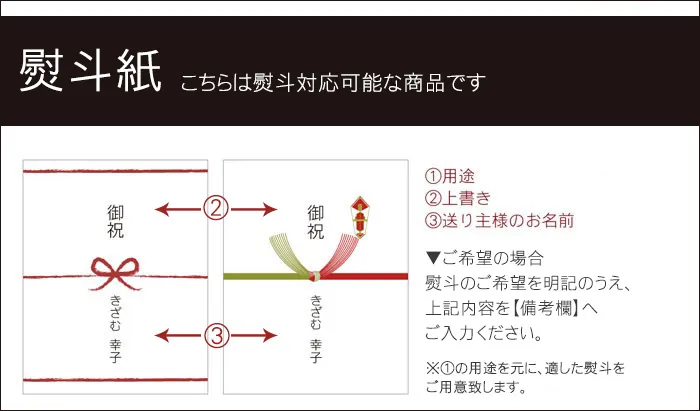 熨斗紙 こちらは熨斗対応可能な商品です

御祝

きざむ 幸子

②

③

御祝

きざむ 幸子

①用途
②上書き
③送り主様のお名前

▼ご希望の場合
熨斗のご希望を明記のうえ、上記内容を【備考欄】へご入力ください。

※①の用途を元に、適した熨斗をご用意致します。